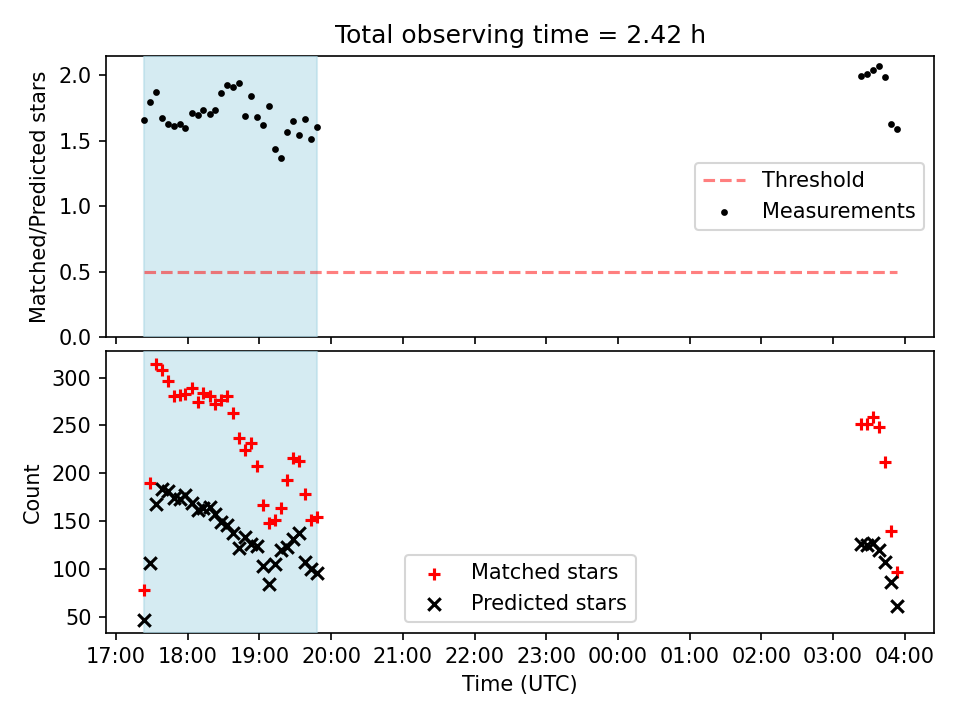 Total observing time = 2.42 h

Matched/Predicted stars

2.0
1.5
1.0
0.5
0.0

Threshold
Measurements

Count

300
250
200
150
100
50

Matched stars
Predicted stars

17:00 18:00 19:00 20:00 21:00 22:00 23:00 00:00 01:00 02:00 03:00 04:00

Time (UTC)